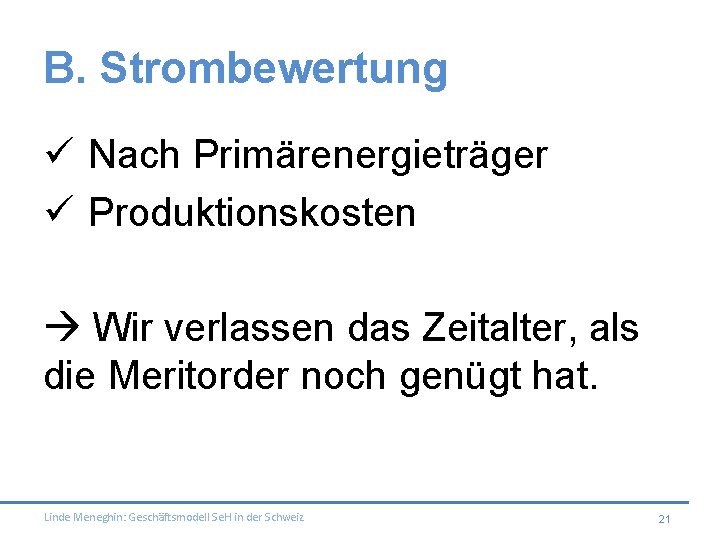 B. Strombewertung

✓ Nach Primärenergieträger
✓ Produktionskosten

→ Wir verlassen das Zeitalter, als die Meritorder noch genügt hat.

Linde Meneghin: Geschäftsmodell SeH in der Schweiz

21